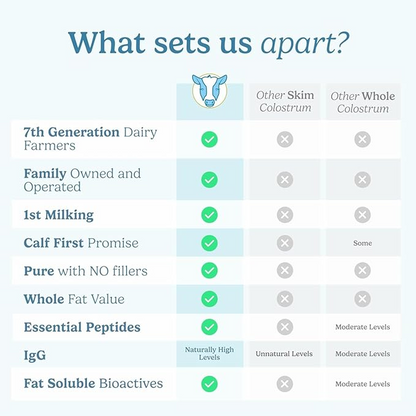 What sets us apart?

| | | Other Skim Colostrum | Other Whole Colostrum |
|---|---|---|---|
| 7th Generation Dairy Farmers | ✓ | ✗ | ✗ |
| Family Owned and Operated | ✓ | ✗ | ✗ |
| 1st Milking | ✓ | ✗ | ✗ |
| Calf First Promise | ✓ | ✗ | Some |
| Pure with NO fillers | ✓ | ✗ | ✗ |
| Whole Fat Value | ✓ | ✗ | ✗ |
| Essential Peptides | ✓ | ✗ | Moderate Levels |
| IgG | Naturally High Levels | Unnatural Levels | Moderate Levels |
| Fat Soluble Bioactives | ✓ | ✗ | Moderate Levels |